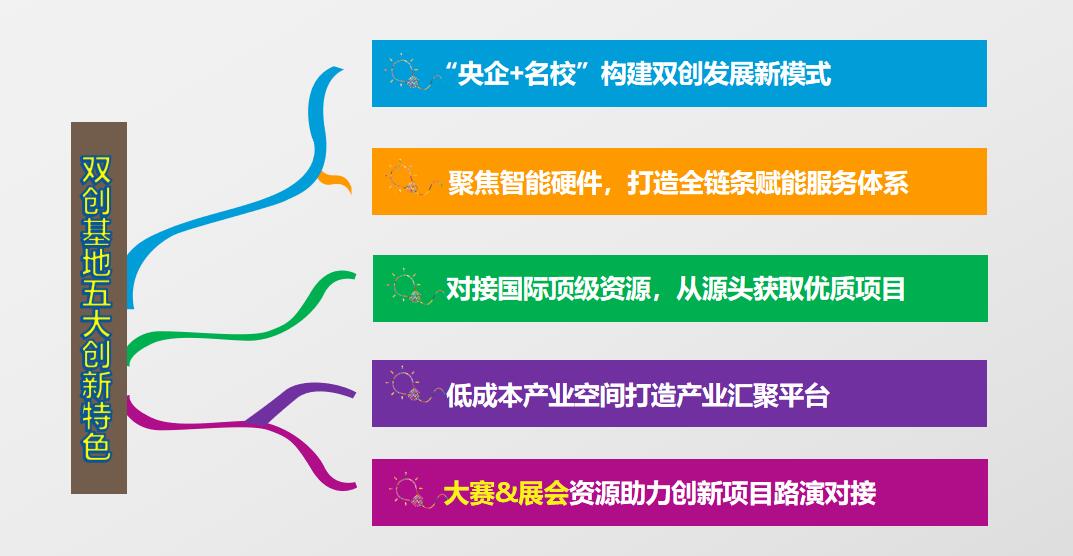 双创基地五大创新特色

“央企+名校”构建双创发展新模式

聚焦智能硬件，打造全链条赋能服务体系

对接国际顶级资源，从源头获取优质项目

低成本产业空间打造产业汇聚平台

大赛&展会资源助力创新项目路演对接